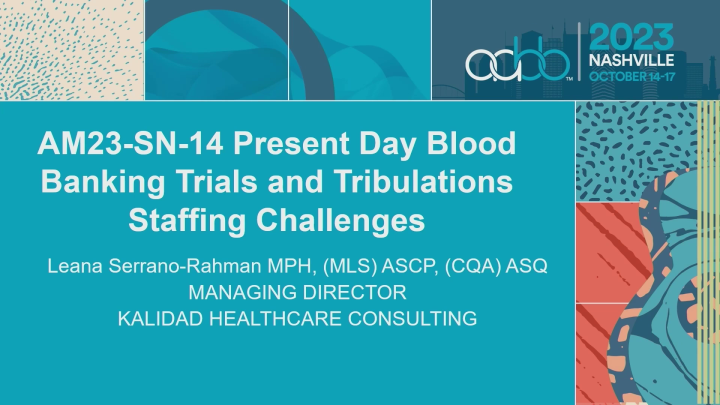 aabb™ 2023 NASHVILLE OCTOBER 14-17

AM23-SN-14 Present Day Blood Banking Trials and Tribulations Staffing Challenges

Leana Serrano-Rahman MPH, (MLS) ASCP, (CQA) ASQ
MANAGING DIRECTOR
KALIDAD HEALTHCARE CONSULTING